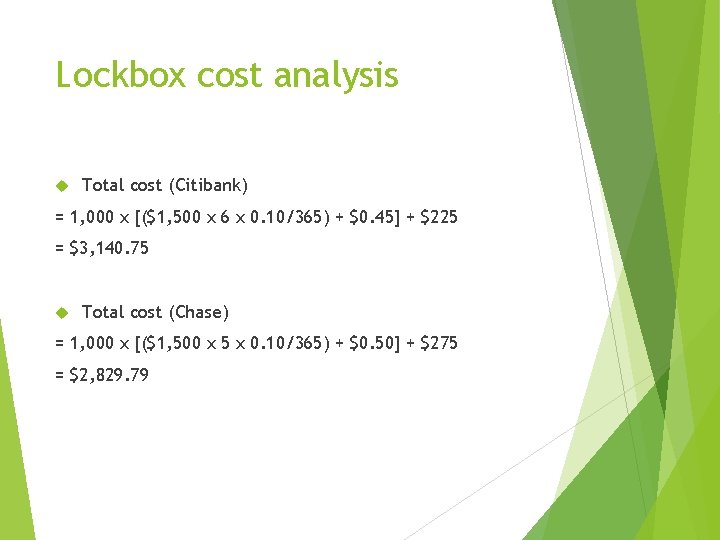 Lockbox cost analysis

• Total cost (Citibank)

$= 1,000 \times [(\$1,500 \times 6 \times 0.10/365) + \$0.45] + \$225$

$= \$3,140.75$

• Total cost (Chase)

$= 1,000 \times [(\$1,500 \times 5 \times 0.10/365) + \$0.50] + \$275$

$= \$2,829.79$